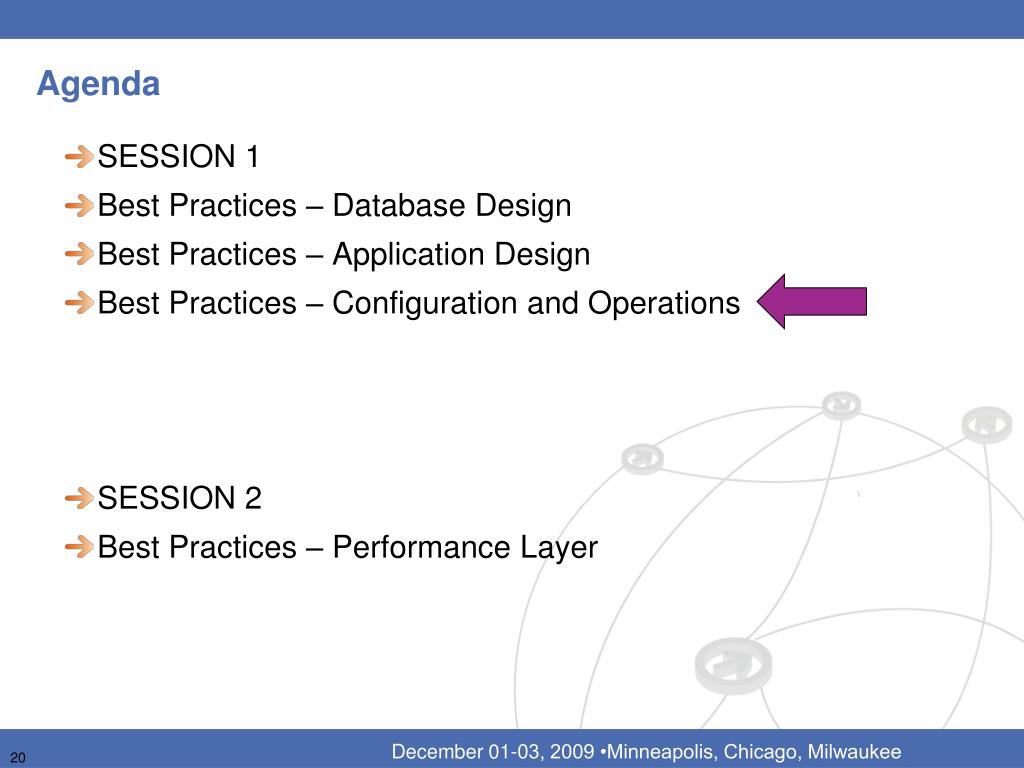 Agenda

SESSION 1

Best Practices – Database Design

Best Practices – Application Design

Best Practices – Configuration and Operations

SESSION 2

Best Practices – Performance Layer

20

December 01-03, 2009 •Minneapolis, Chicago, Milwaukee